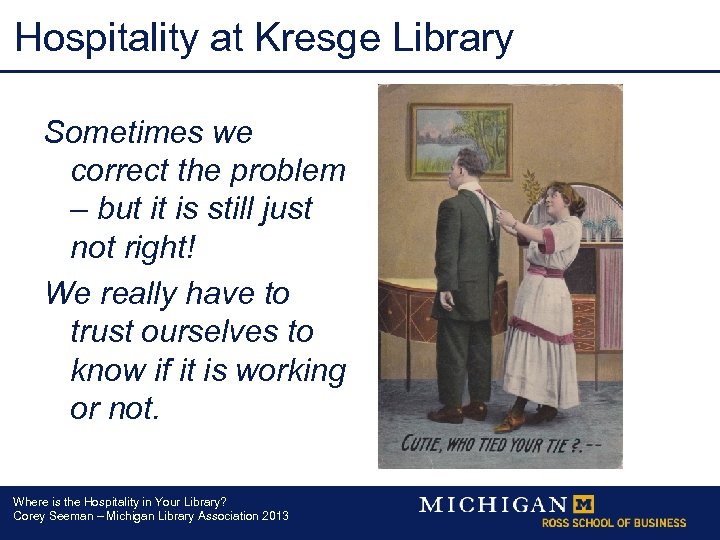 Hospitality at Kresge Library

Sometimes we correct the problem – but it is still just not right!

We really have to trust ourselves to know if it is working or not.

CUTIE, WHO TIED YOUR TIE ?.--

Where is the Hospitality in Your Library?
Corey Seeman – Michigan Library Association 2013

MICHIGAN M
ROSS SCHOOL OF BUSINESS